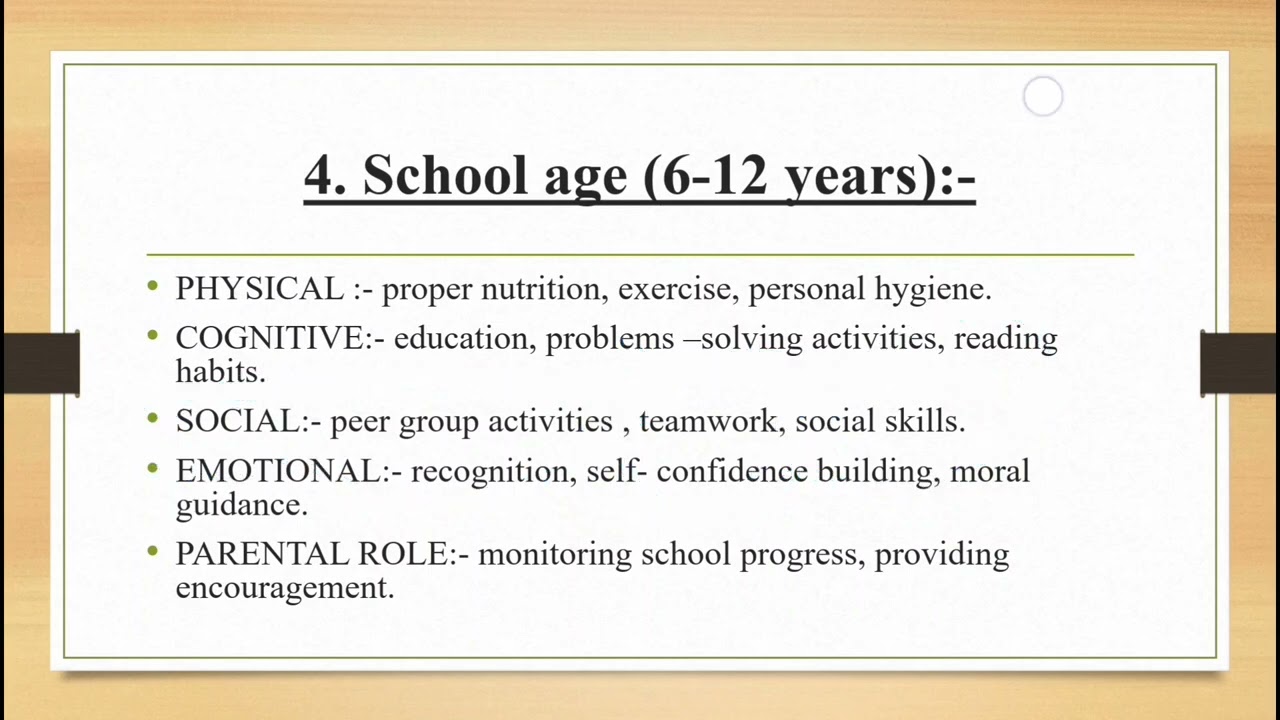 4. School age (6-12 years):-

• PHYSICAL :- proper nutrition, exercise, personal hygiene.
• COGNITIVE:- education, problems –solving activities, reading habits.
• SOCIAL:- peer group activities , teamwork, social skills.
• EMOTIONAL:- recognition, self- confidence building, moral guidance.
• PARENTAL ROLE:- monitoring school progress, providing encouragement.